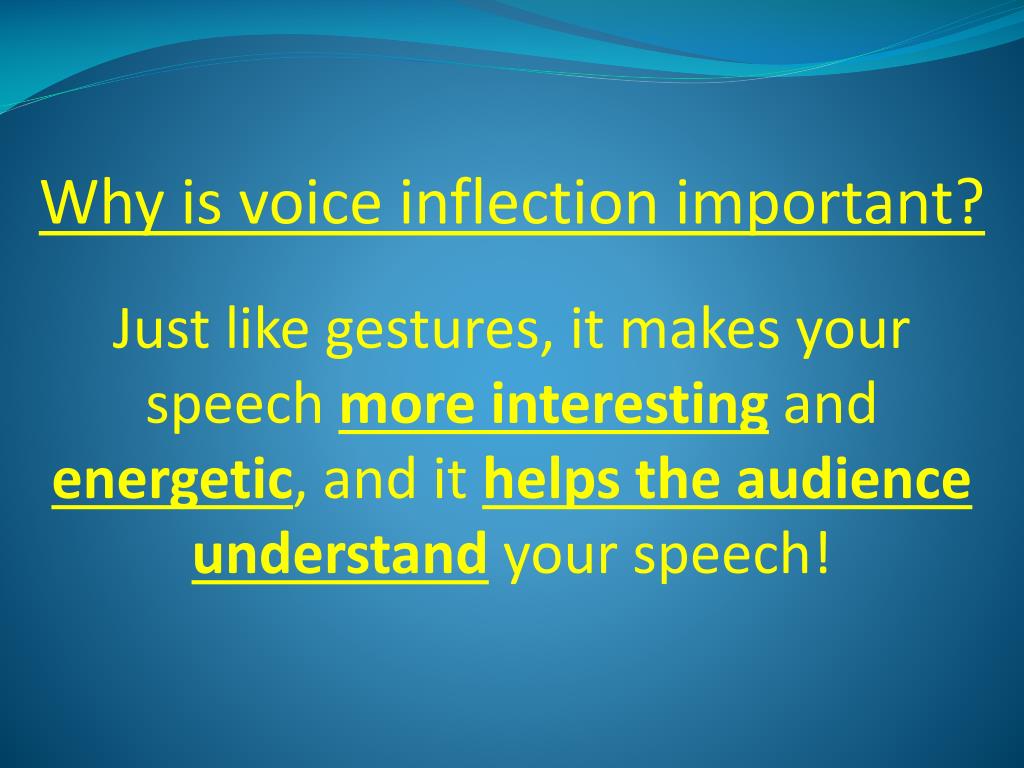 Why is voice inflection important?

Just like gestures, it makes your speech more interesting and energetic, and it helps the audience understand your speech!